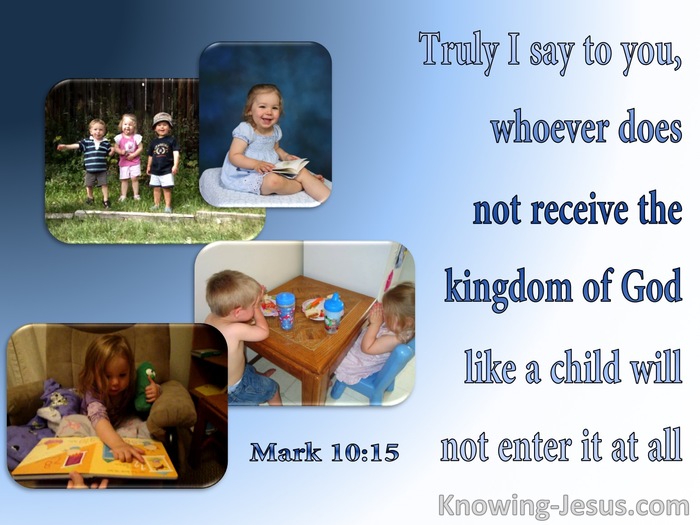 Truly I say to you, whoever does not receive the kingdom of God like a child will not enter it at all

Mark 10:15

Knowing-Jesus.com